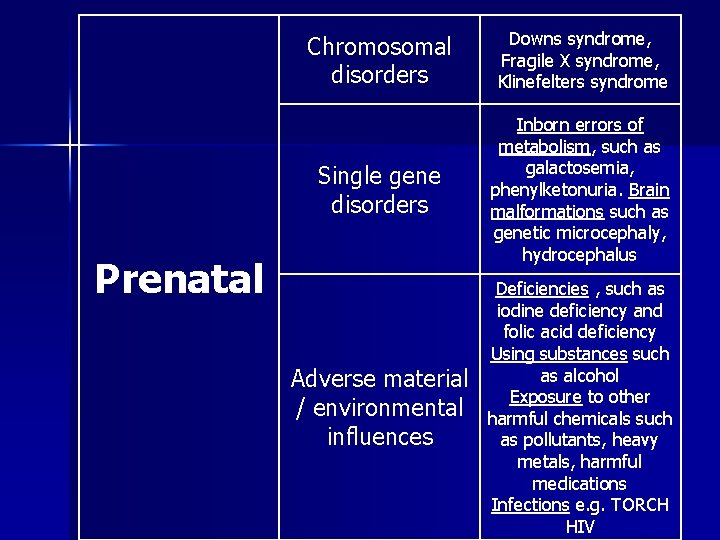 | Prenatal | Chromosomal disorders | Downs syndrome, Fragile X syndrome, Klinefelters syndrome |
|---|---|---|
| | Single gene disorders | Inborn errors of metabolism, such as galactosemia, phenylketonuria. Brain malformations such as genetic microcephaly, hydrocephalus |
| | Adverse material / environmental influences | Deficiencies , such as iodine deficiency and folic acid deficiency Using substances such as alcohol Exposure to other harmful chemicals such as pollutants, heavy metals, harmful medications Infections e.g. TORCH HIV |